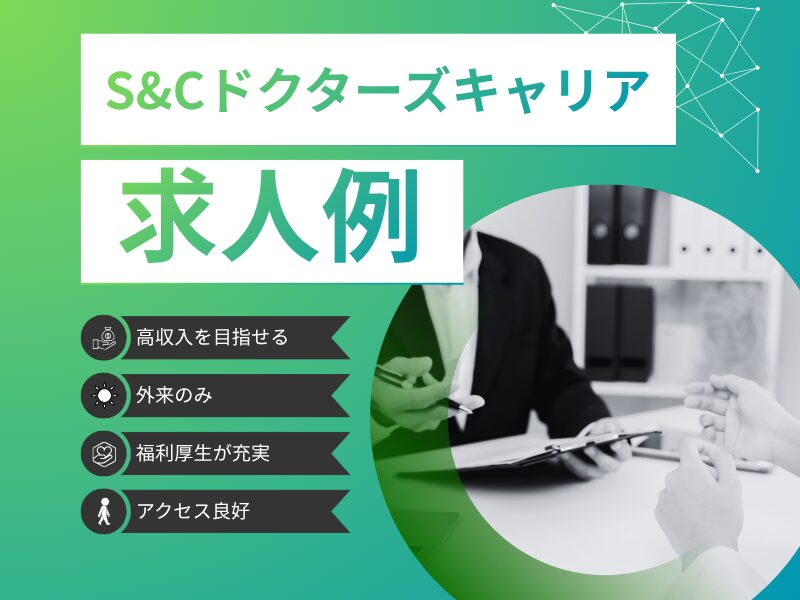 S&Cドクターズキャリア

求人例

高収入を目指せる

外来のみ

福利厚生が充実

アクセス良好